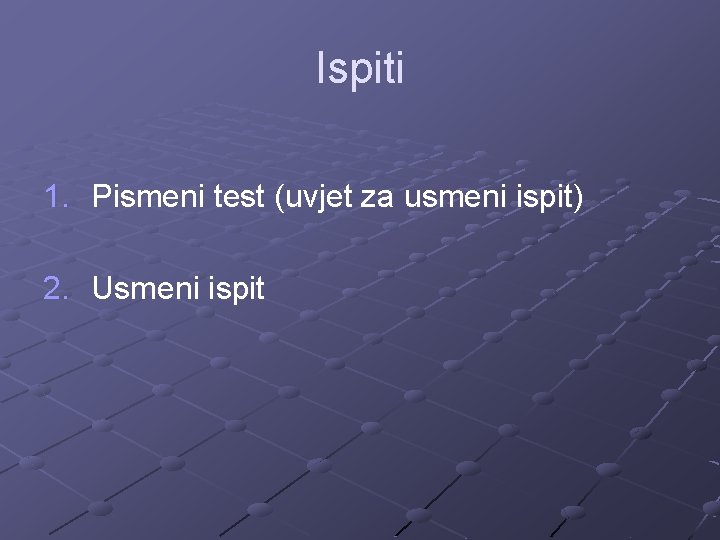 Ispiti

1. Pismeni test (uvjet za usmeni ispit)

2. Usmeni ispit